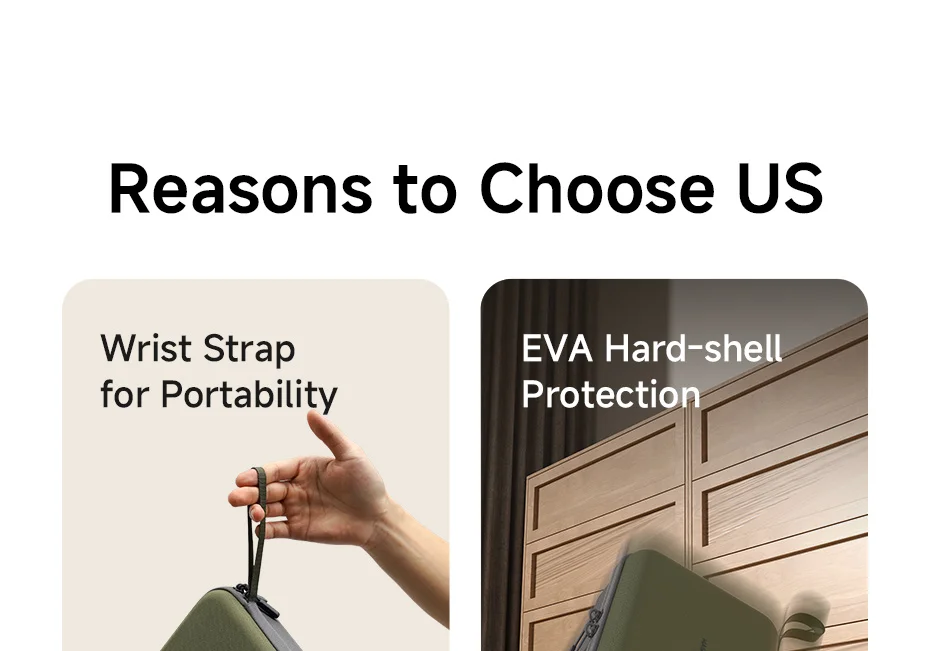 Reasons to Choose US

Wrist Strap for Portability

EVA Hard-shell Protection